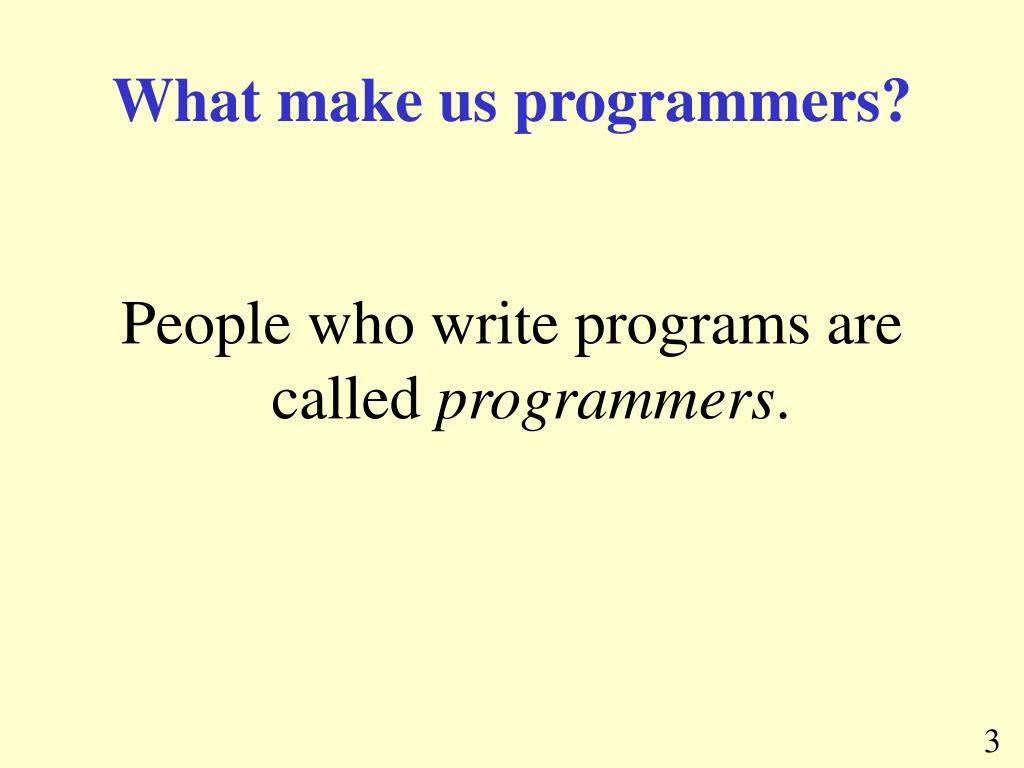 What make us programmers?

People who write programs are called programmers.

3